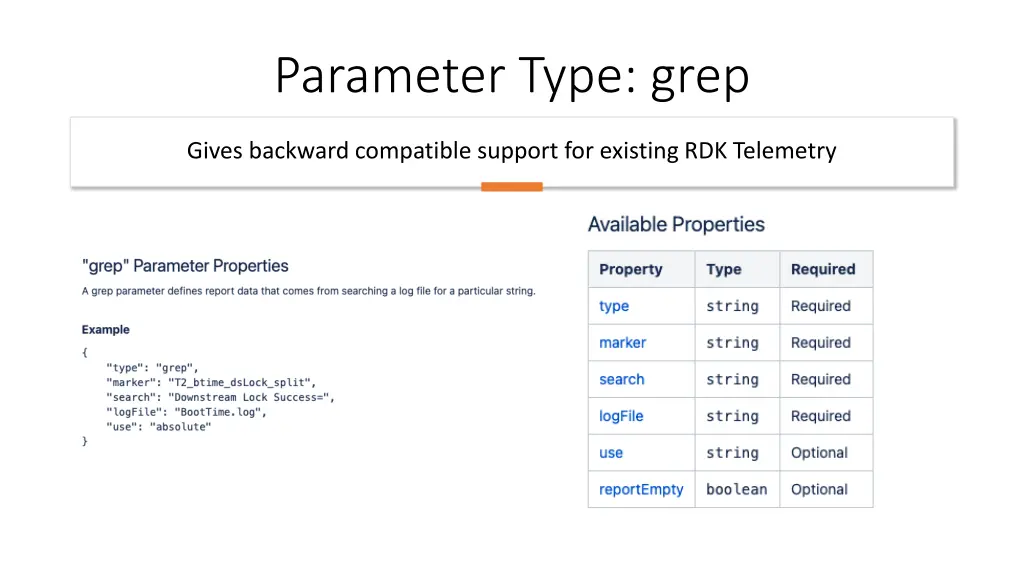 Parameter Type: grep

Gives backward compatible support for existing RDK Telemetry

"grep" Parameter Properties

A grep parameter defines report data that comes from searching a log file for a particular string.

Example

{
"type": "grep",
"marker": "T2_btime_dsLock_split",
"search": "Downstream Lock Success=",
"logFile": "BootTime.log",
"use": "absolute"
}

Available Properties

| Property | Type | Required |
|---|---|---|
| type | string | Required |
| marker | string | Required |
| search | string | Required |
| logFile | string | Required |
| use | string | Optional |
| reportEmpty | boolean | Optional |